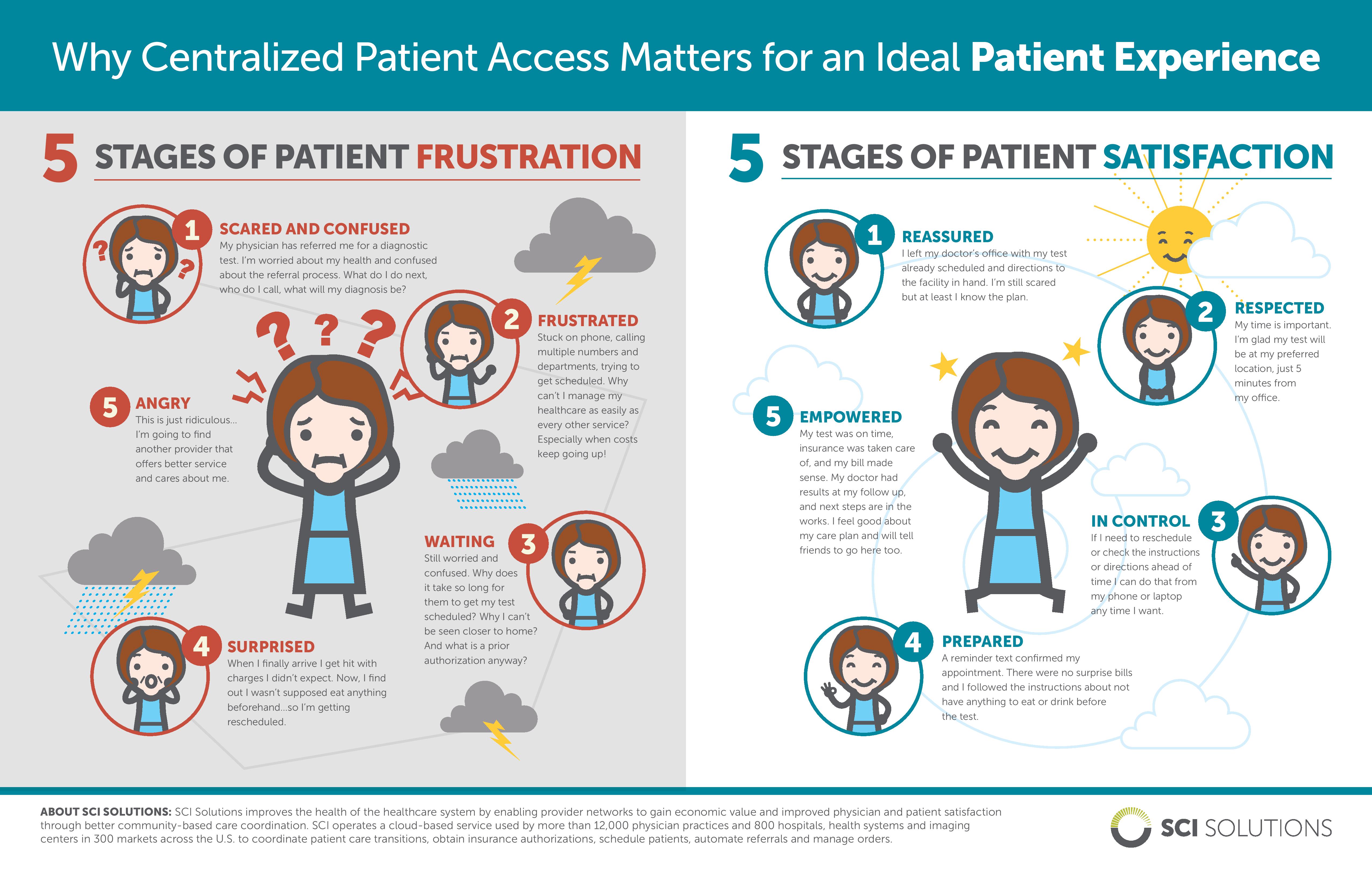 Why Centralized Patient Access Matters for an Ideal Patient Experience

5 STAGES OF PATIENT FRUSTRATION

1 SCARED AND CONFUSED
My physician has referred me for a diagnostic test. I'm worried about my health and confused about the referral process. What do I do next, who do I call, what will my diagnosis be?

2 FRUSTRATED
Stuck on phone, calling multiple numbers and departments, trying to get scheduled. Why can't I manage my healthcare as easily as every other service? Especially when costs keep going up!

3 WAITING
Still worried and confused. Why does it take so long for them to get my test scheduled? Why I can't be seen closer to home? And what is a prior authorization anyway?

4 SURPRISED
When I finally arrive I get hit with charges I didn't expect. Now, I find out I wasn't supposed eat anything beforehand...so I'm getting rescheduled.

5 ANGRY
This is just ridiculous... I'm going to find another provider that offers better service and cares about me.

5 STAGES OF PATIENT SATISFACTION

1 REASSURED
I left my doctor's office with my test already scheduled and directions to the facility in hand. I'm still scared but at least I know the plan.

2 RESPECTED
My time is important. I'm glad my test will be at my preferred location, just 5 minutes from my office.

3 IN CONTROL
If I need to reschedule or check the instructions or directions ahead of time I can do that from my phone or laptop any time I want.

4 PREPARED
A reminder text confirmed my appointment. There were no surprise bills and I followed the instructions about not have anything to eat or drink before the test.

5 EMPOWERED
My test was on time, insurance was taken care of, and my bill made sense. My doctor had results at my follow up, and next steps are in the works. I feel good about my care plan and will tell friends to go here too.

ABOUT SCI SOLUTIONS: SCI Solutions improves the health of the healthcare system by enabling provider networks to gain economic value and improved physician and patient satisfaction through better community-based care coordination. SCI operates a cloud-based service used by more than 12,000 physician practices and 800 hospitals, health systems and imaging centers in 300 markets across the U.S. to coordinate patient care transitions, obtain insurance authorizations, schedule patients, automate referrals and manage orders.

SCI SOLUTIONS